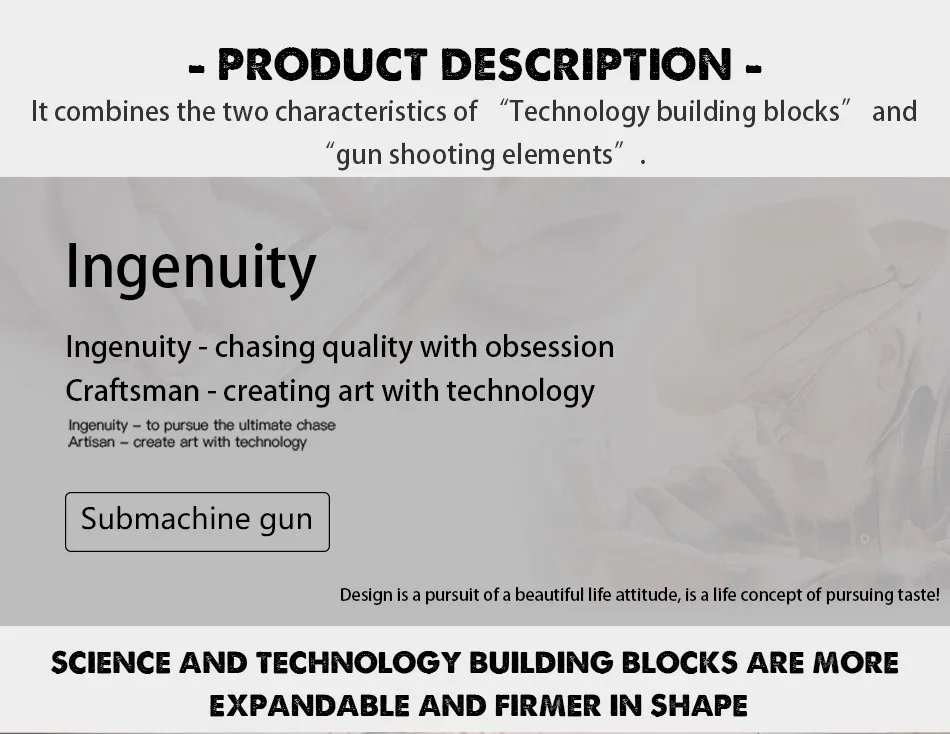 - PRODUCT DESCRIPTION -

It combines the two characteristics of “Technology building blocks” and “gun shooting elements”.

Ingenuity

Ingenuity - chasing quality with obsession
Craftsman - creating art with technology

Ingenuity – to pursue the ultimate chase
Artisan – create art with technology

Submachine gun

Design is a pursuit of a beautiful life attitude, is a life concept of pursuing taste!

SCIENCE AND TECHNOLOGY BUILDING BLOCKS ARE MORE EXPANDABLE AND FIRMER IN SHAPE